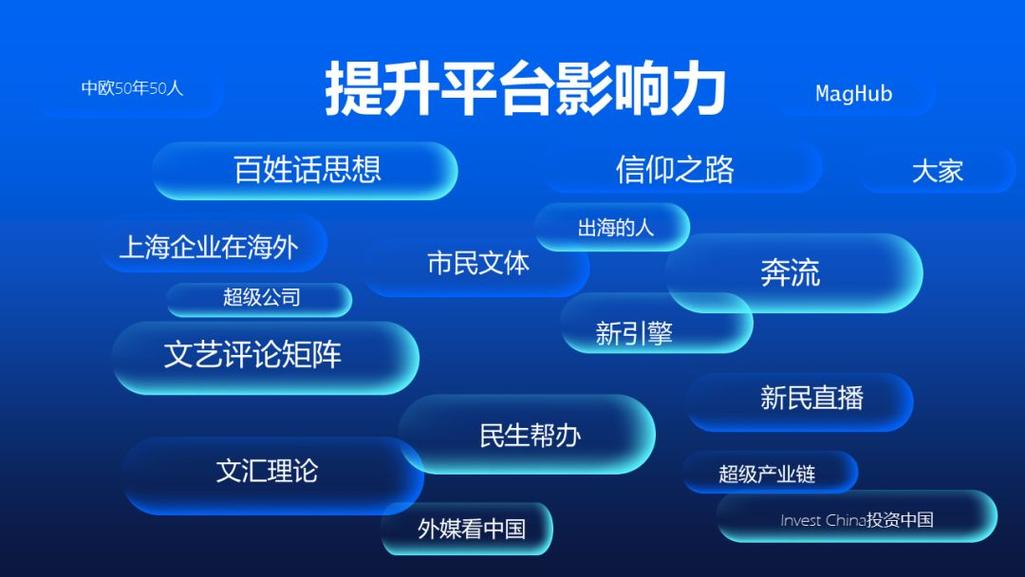 提升平台影响力

中欧50年50人

MagHub

百姓话思想

信仰之路

大家

上海企业在海外

出海的人

市民文体

奔流

超级公司

新引擎

文艺评论矩阵

新民直播

民生帮办

文汇理论

超级产业链

外媒看中国

Invest China投资中国